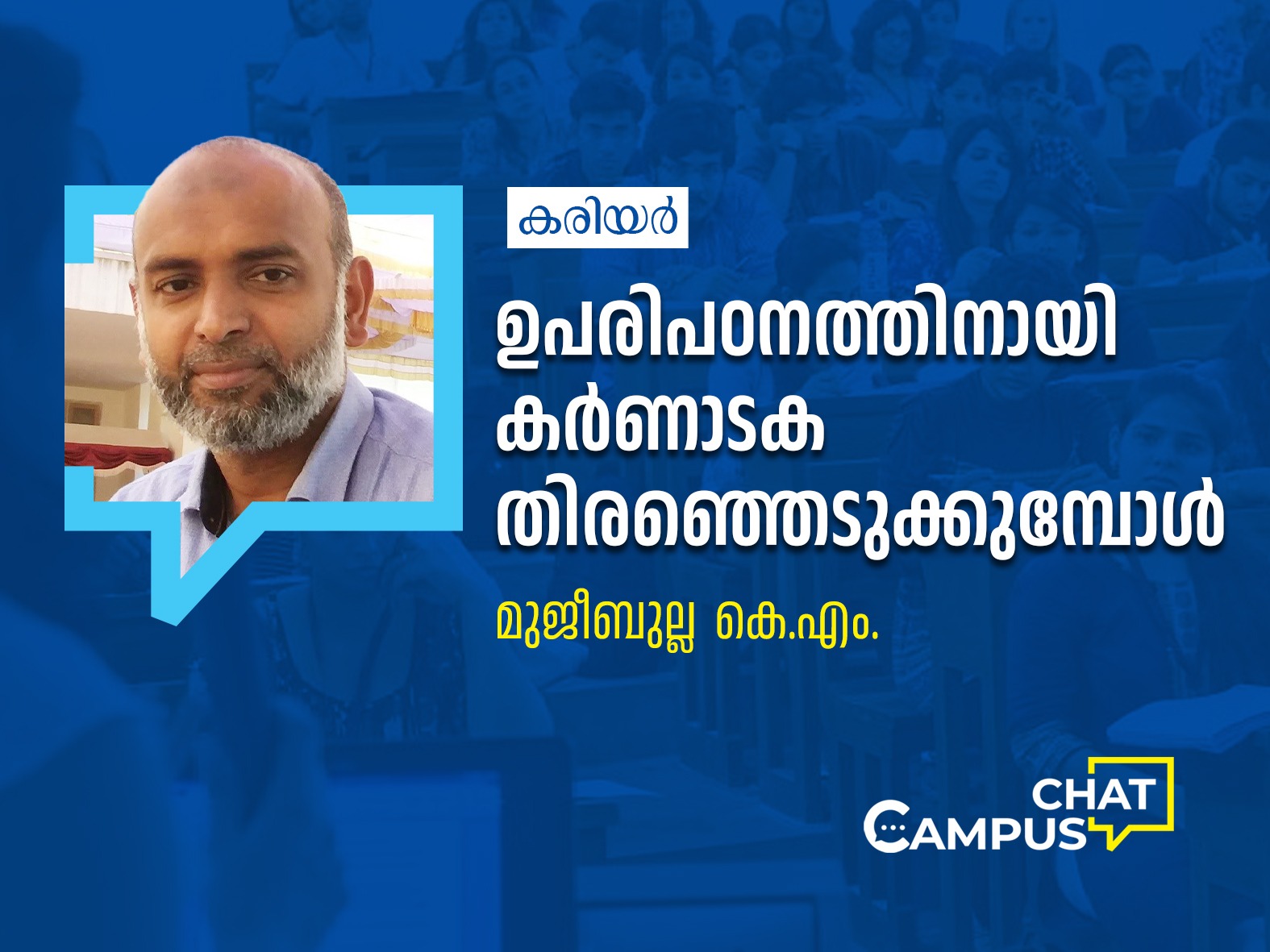 കരിയർ

ഉപരിപഠനത്തിനായി കർണാടക തിരഞ്ഞെടുക്കുമ്പോൾ

മുജീബുല്ല കെ.എം.

CAMPUS CHAT